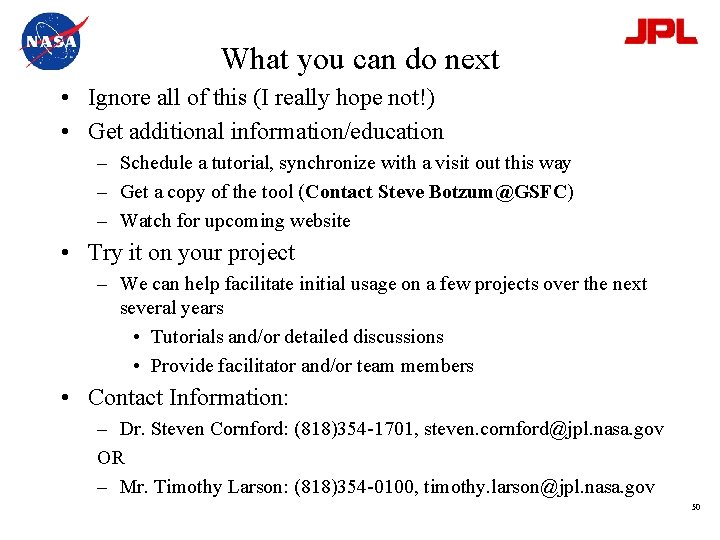 NASA

JPL

What you can do next

• Ignore all of this (I really hope not!)
• Get additional information/education
  – Schedule a tutorial, synchronize with a visit out this way
  – Get a copy of the tool (Contact Steve Botzum@GSFC)
  – Watch for upcoming website
• Try it on your project
  – We can help facilitate initial usage on a few projects over the next several years
    • Tutorials and/or detailed discussions
    • Provide facilitator and/or team members
• Contact Information:
  – Dr. Steven Cornford: (818)354-1701, steven.cornford@jpl.nasa.gov
  OR
  – Mr. Timothy Larson: (818)354-0100, timothy.larson@jpl.nasa.gov

50